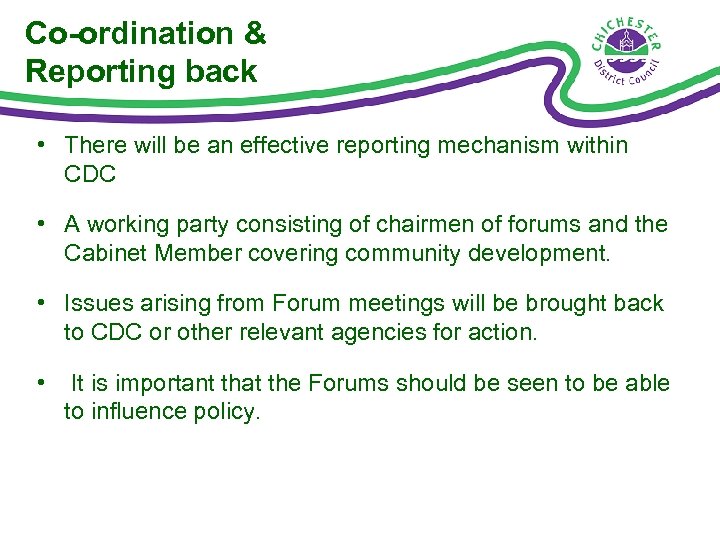 Co-ordination & Reporting back

CHICHESTER District Council

• There will be an effective reporting mechanism within CDC

• A working party consisting of chairmen of forums and the Cabinet Member covering community development.

• Issues arising from Forum meetings will be brought back to CDC or other relevant agencies for action.

• It is important that the Forums should be seen to be able to influence policy.